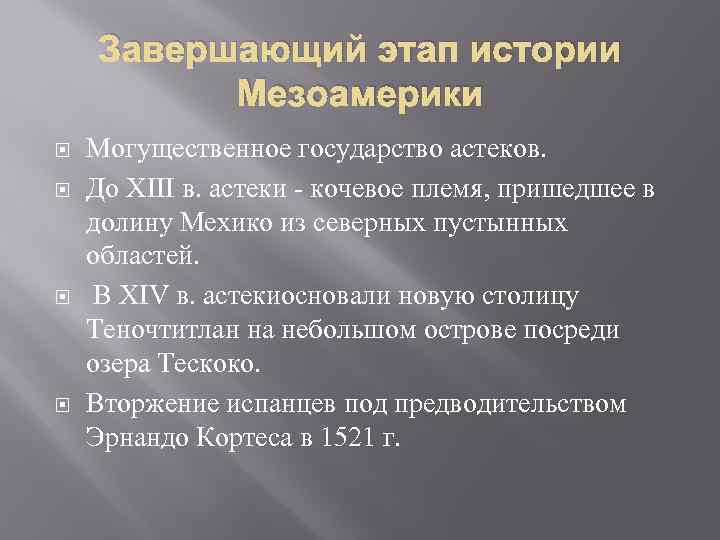 Завершающий этап истории Мезоамерики

Могущественное государство астеков.

До XIII в. астеки - кочевое племя, пришедшее в долину Мехико из северных пустынных областей.

В XIV в. астекиосновали новую столицу Теночтитлан на небольшом острове посреди озера Тескоко.

Вторжение испанцев под предводительством Эрнандо Кортеса в 1521 г.